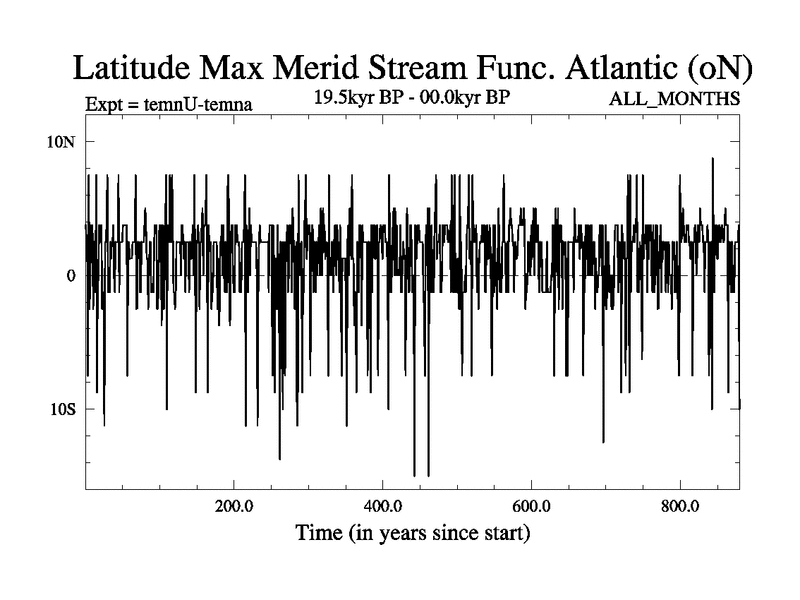 Latitude Max Merid Stream Func. Atlantic (oN)

Expt = temnU-temna

19.5kyr BP - 00.0kyr BP

ALL_MONTHS

10N

0

10S

200.0

400.0

600.0

800.0

Time (in years since start)